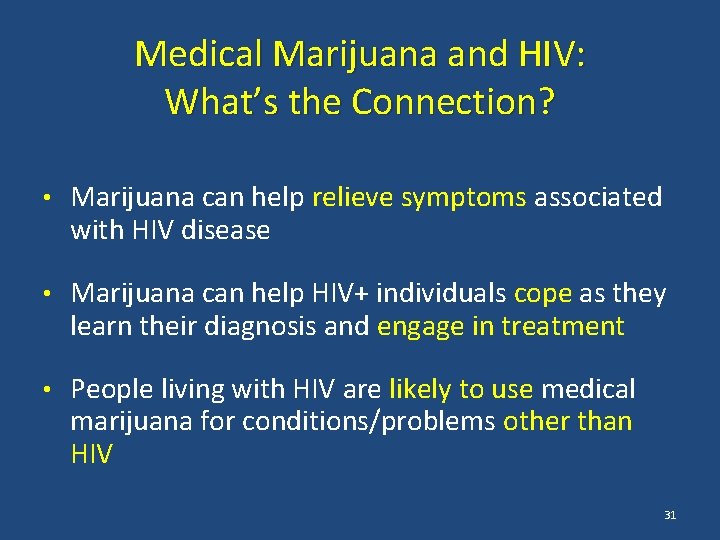 Medical Marijuana and HIV: What's the Connection?

• Marijuana can help relieve symptoms associated with HIV disease

• Marijuana can help HIV+ individuals cope as they learn their diagnosis and engage in treatment

• People living with HIV are likely to use medical marijuana for conditions/problems other than HIV

31